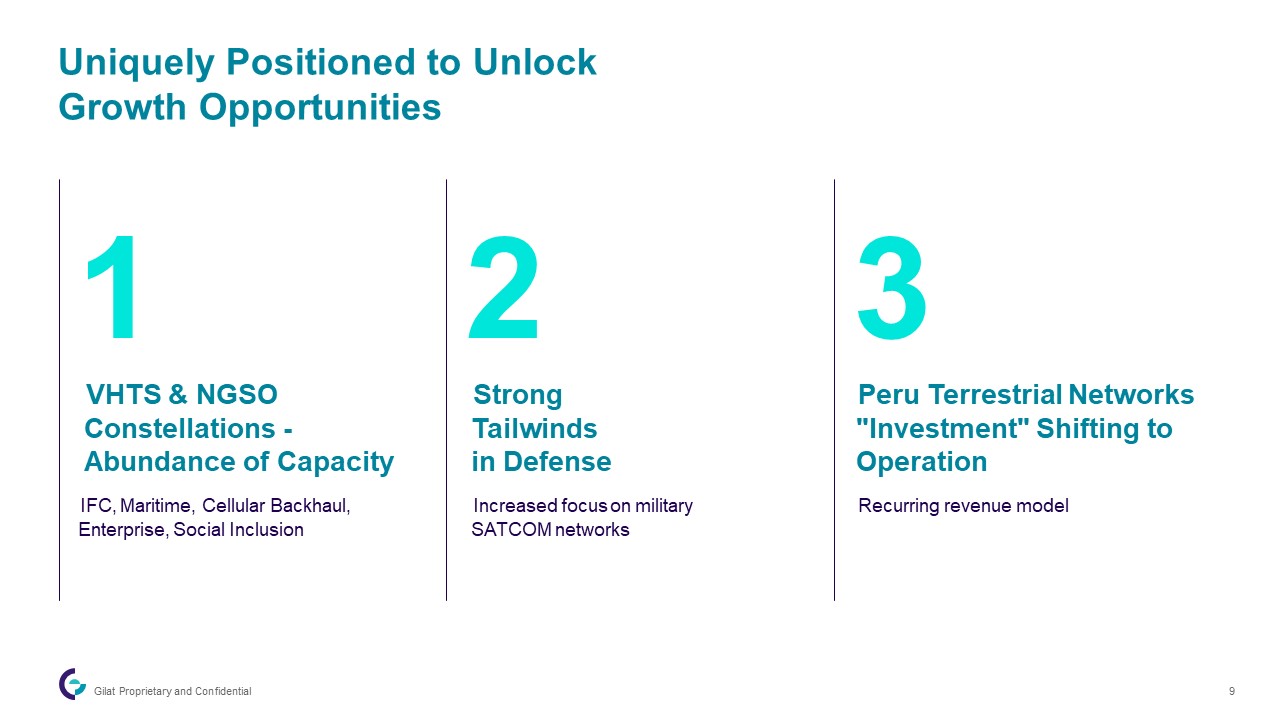 Uniquely Positioned to Unlock Growth Opportunities

1

VHTS & NGSO Constellations - Abundance of Capacity

IFC, Maritime, Cellular Backhaul, Enterprise, Social Inclusion

2

Strong Tailwinds in Defense

Increased focus on military SATCOM networks

3

Peru Terrestrial Networks "Investment" Shifting to Operation

Recurring revenue model

Gilat Proprietary and Confidential

9